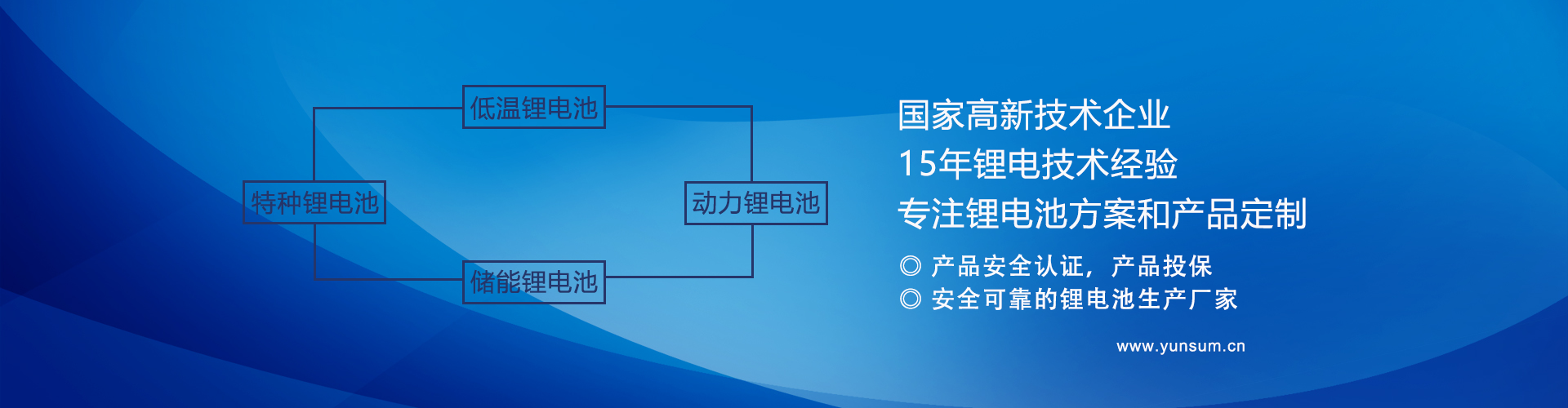 低温锂电池

特种锂电池

动力锂电池

储能锂电池

国家高新技术企业
15年锂电技术经验
专注锂电池方案和产品定制

◎ 产品安全认证，产品投保
◎ 安全可靠的锂电池生产厂家

www.yunsum.cn